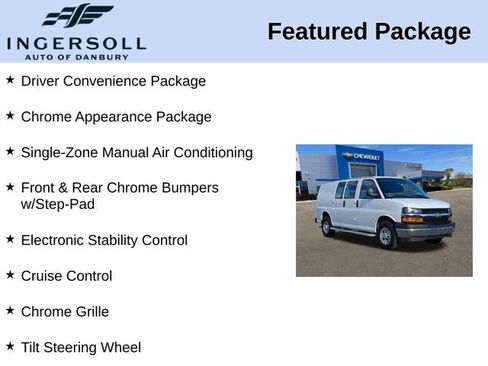 INGERSOLL
AUTO OF DANBURY

Featured Package

★ Driver Convenience Package

★ Chrome Appearance Package

★ Single-Zone Manual Air Conditioning

★ Front & Rear Chrome Bumpers w/Step-Pad

★ Electronic Stability Control

★ Cruise Control

★ Chrome Grille

★ Tilt Steering Wheel

CHEVROLET